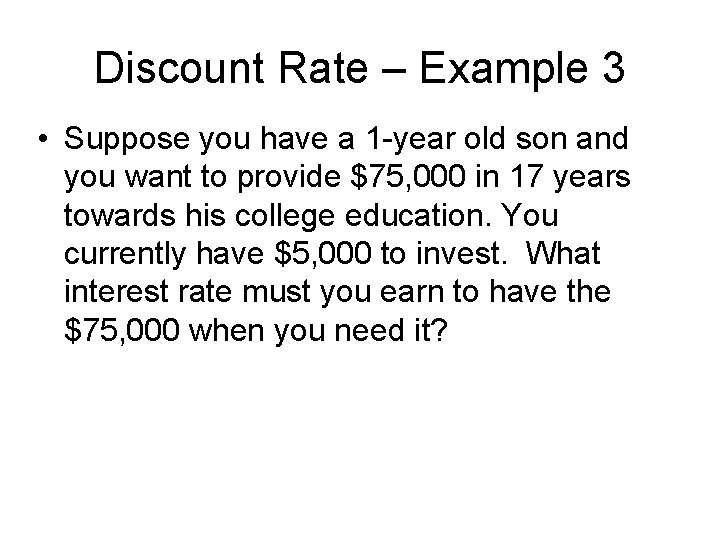 Discount Rate – Example 3

• Suppose you have a 1-year old son and you want to provide \$75,000 in 17 years towards his college education. You currently have \$5,000 to invest. What interest rate must you earn to have the \$75,000 when you need it?